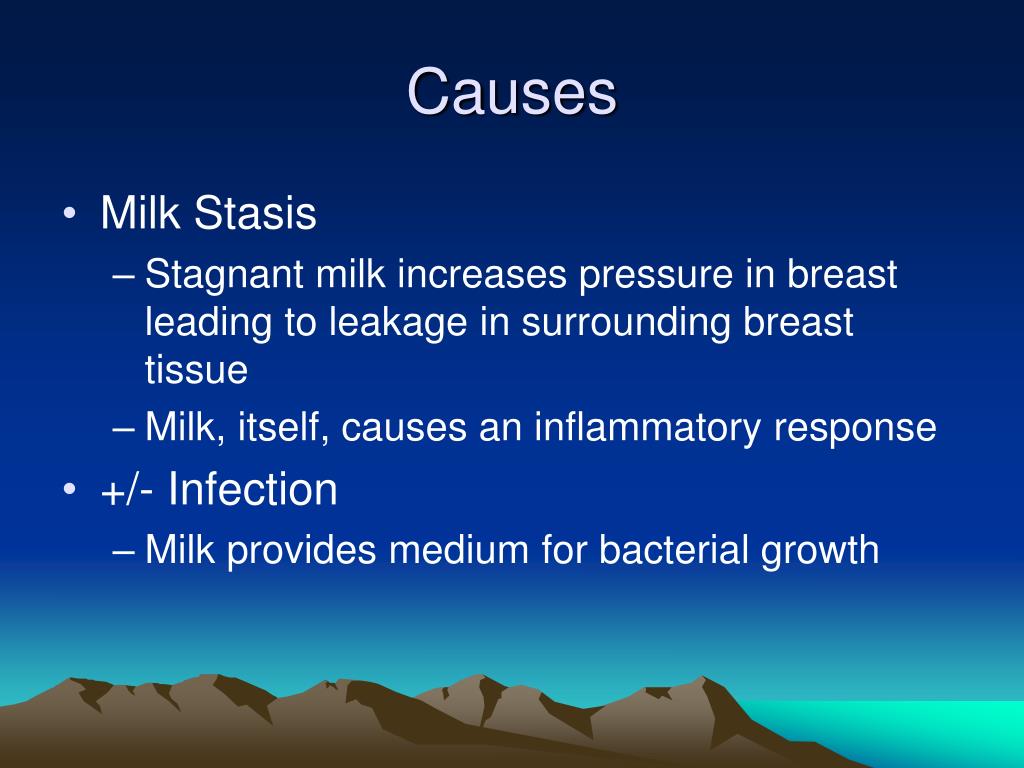 Causes

• Milk Stasis
– Stagnant milk increases pressure in breast leading to leakage in surrounding breast tissue
– Milk, itself, causes an inflammatory response
• +/- Infection
– Milk provides medium for bacterial growth